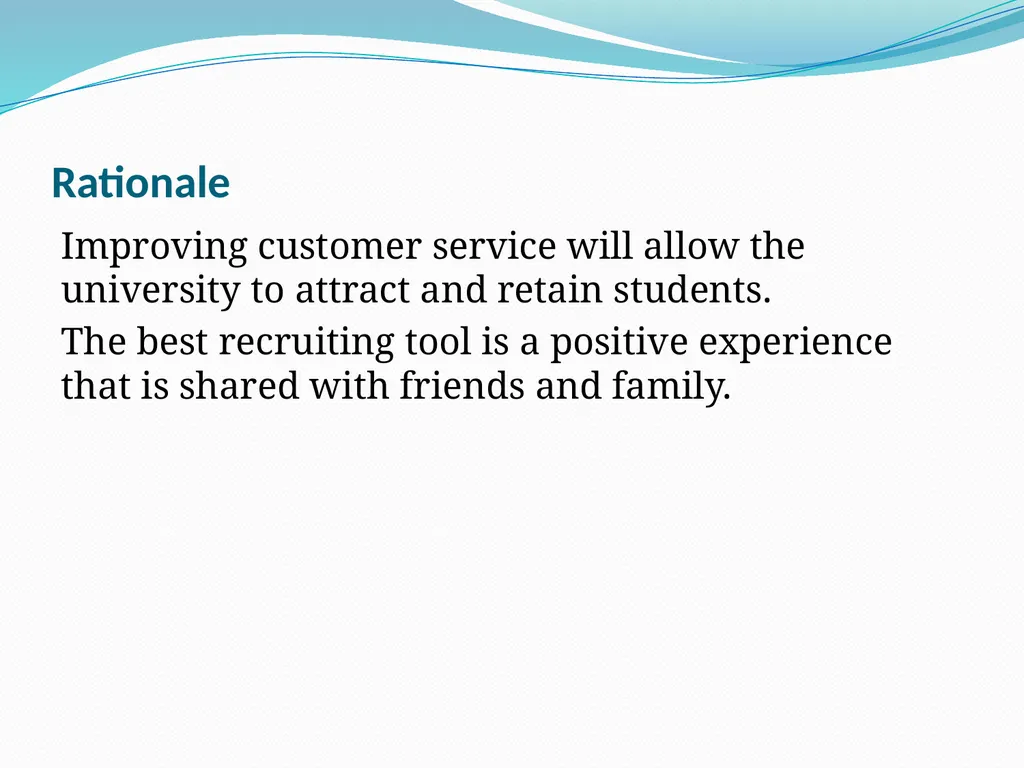 Rationale

Improving customer service will allow the university to attract and retain students.

The best recruiting tool is a positive experience that is shared with friends and family.